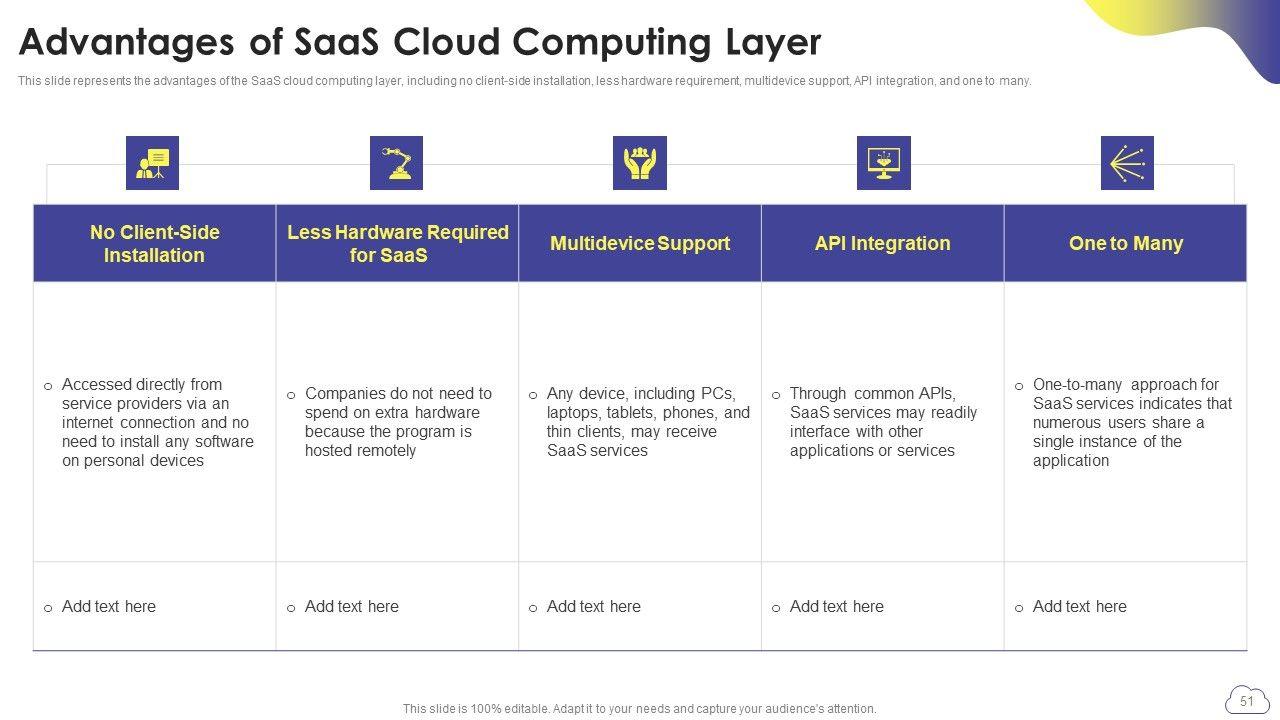 Advantages of SaaS Cloud Computing Layer

This slide represents the advantages of the SaaS cloud computing layer, including no client-side installation, less hardware requirement, multidevice support, API integration, and one to many.

| No Client-Side Installation | Less Hardware Required for SaaS | Multidevice Support | API Integration | One to Many |
|---|---|---|---|---|
| o Accessed directly from service providers via an internet connection and no need to install any software on personal devices | o Companies do not need to spend on extra hardware because the program is hosted remotely | o Any device, including PCs, laptops, tablets, phones, and thin clients, may receive SaaS services | o Through common APIs, SaaS services may readily interface with other applications or services | o One-to-many approach for SaaS services indicates that numerous users share a single instance of the application |
| o Add text here | o Add text here | o Add text here | o Add text here | o Add text here |

This slide is 100% editable. Adapt it to your needs and capture your audience's attention.

51